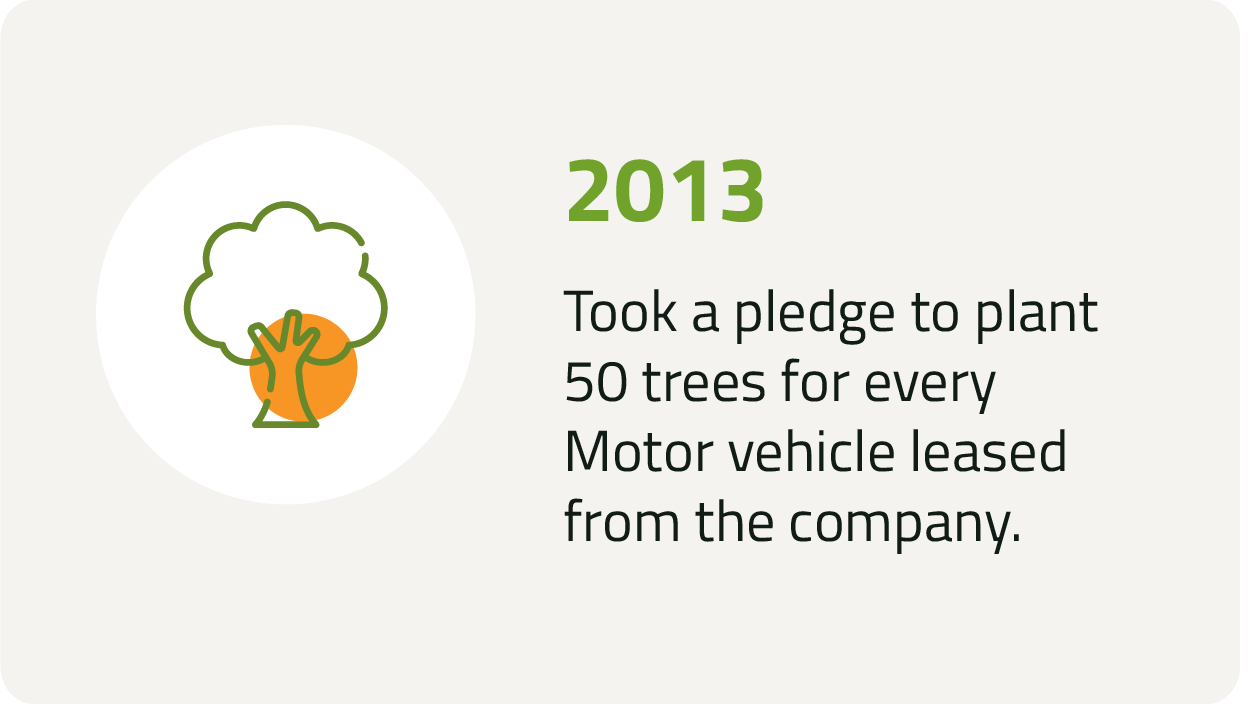 2013

Took a pledge to plant 50 trees for every Motor vehicle leased from the company.